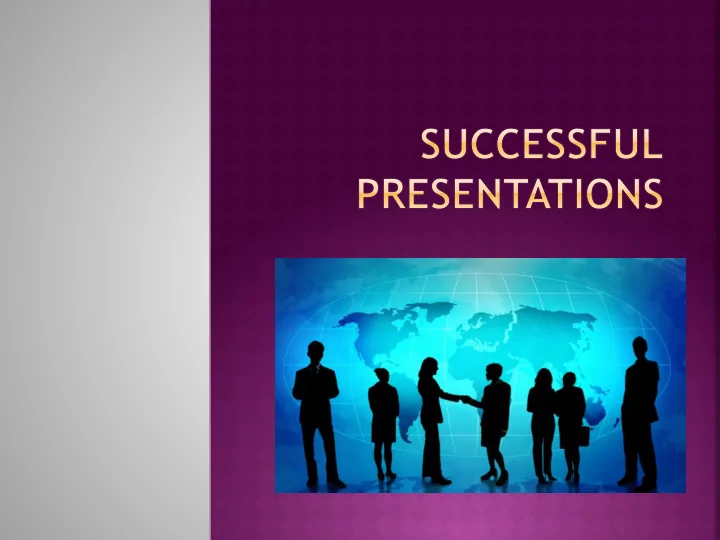 SUCCESSFUL PRESENTATIONS